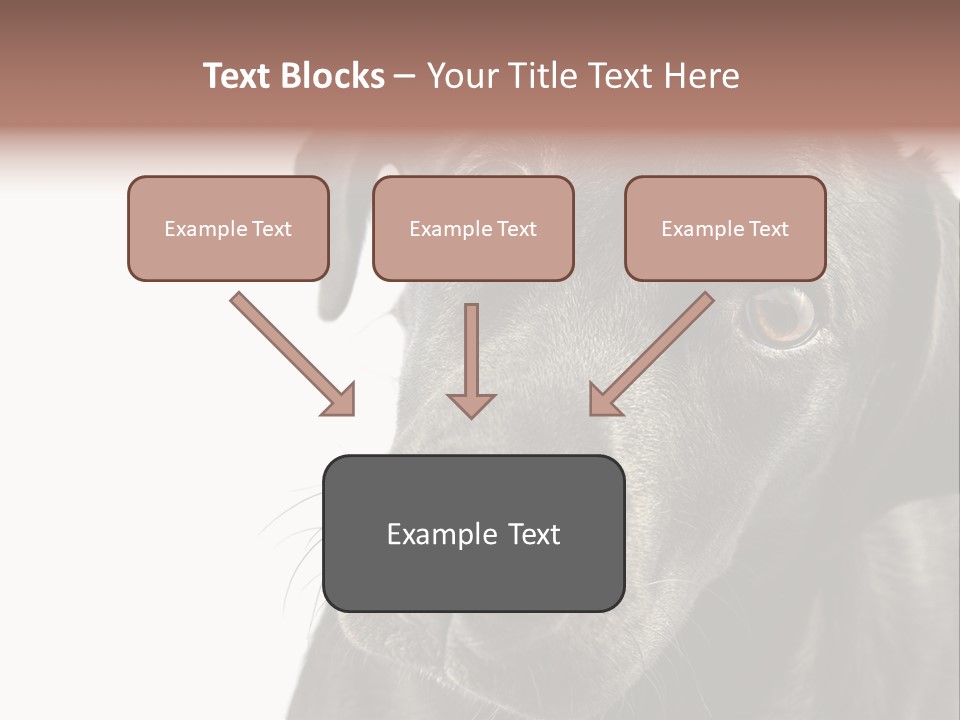 Text Blocks – Your Title Text Here

Example Text

Example Text

Example Text

Example Text